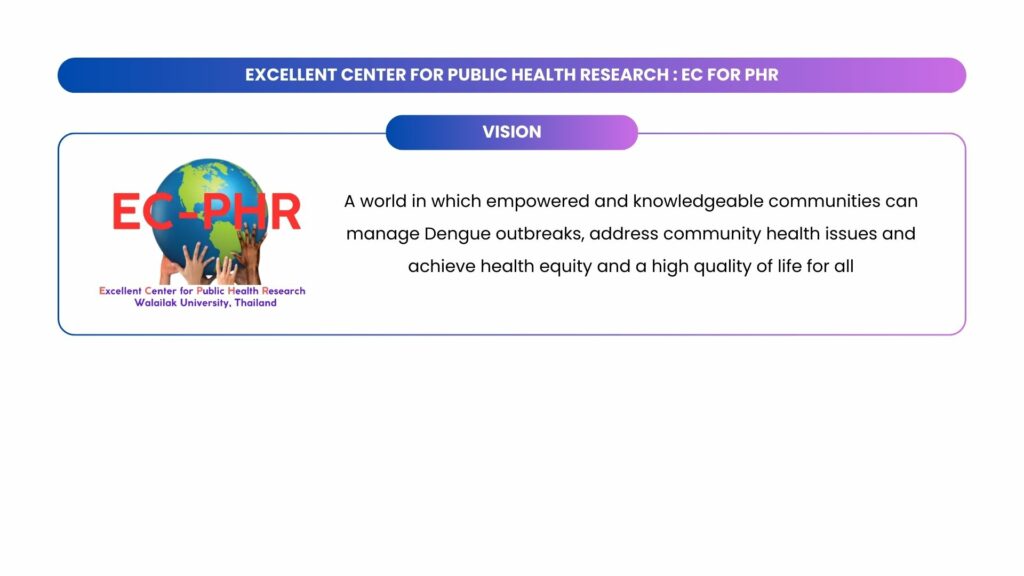 EXCELLENT CENTER FOR PUBLIC HEALTH RESEARCH : EC FOR PHR

VISION

EC-PHR
Excellent Center for Public Health Research
Walailak University, Thailand

A world in which empowered and knowledgeable communities can manage Dengue outbreaks, address community health issues and achieve health equity and a high quality of life for all